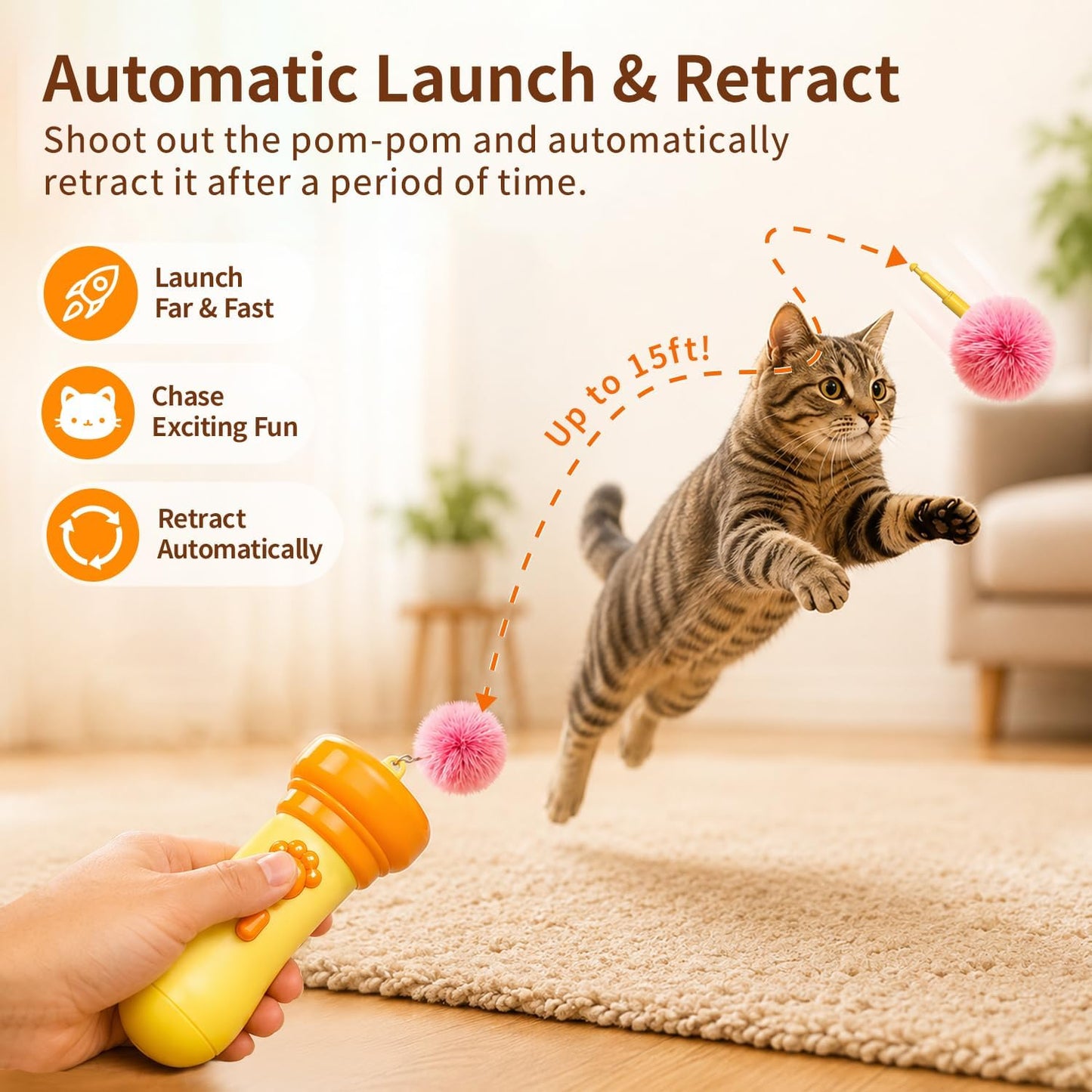 Automatic Launch & Retract

Shoot out the pom-pom and automatically retract it after a period of time.

Launch Far & Fast

Chase Exciting Fun

Retract Automatically

Up to 15ft!